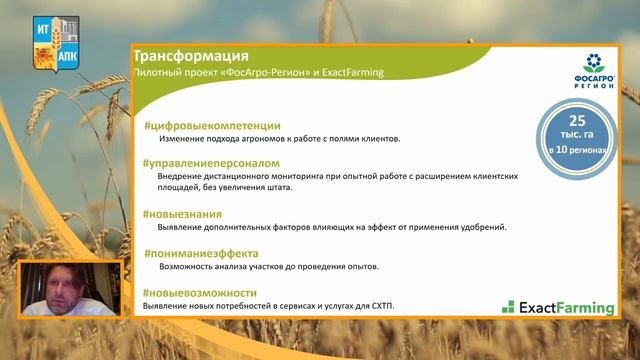 ИТ
АПК

Трансформация
Пилотный проект «ФосАгро-Регион» и ExactFarming

ФОСАГРО
РЕГИОН

25
тыс. га
в 10 регионах

#цифровыекомпетенции
Изменение подхода агрономов к работе с полями клиентов.

#управлениеперсоналом
Внедрение дистанционного мониторинга при опытной работе с расширением клиентских площадей, без увеличения штата.

#новыезнания
Выявление дополнительных факторов влияющих на эффект от применения удобрений.

#пониманиеэффекта
Возможность анализа участков до проведения опытов.

#новыевозможности
Выявление новых потребностей в сервисах и услугах для СХТП.

ExactFarming